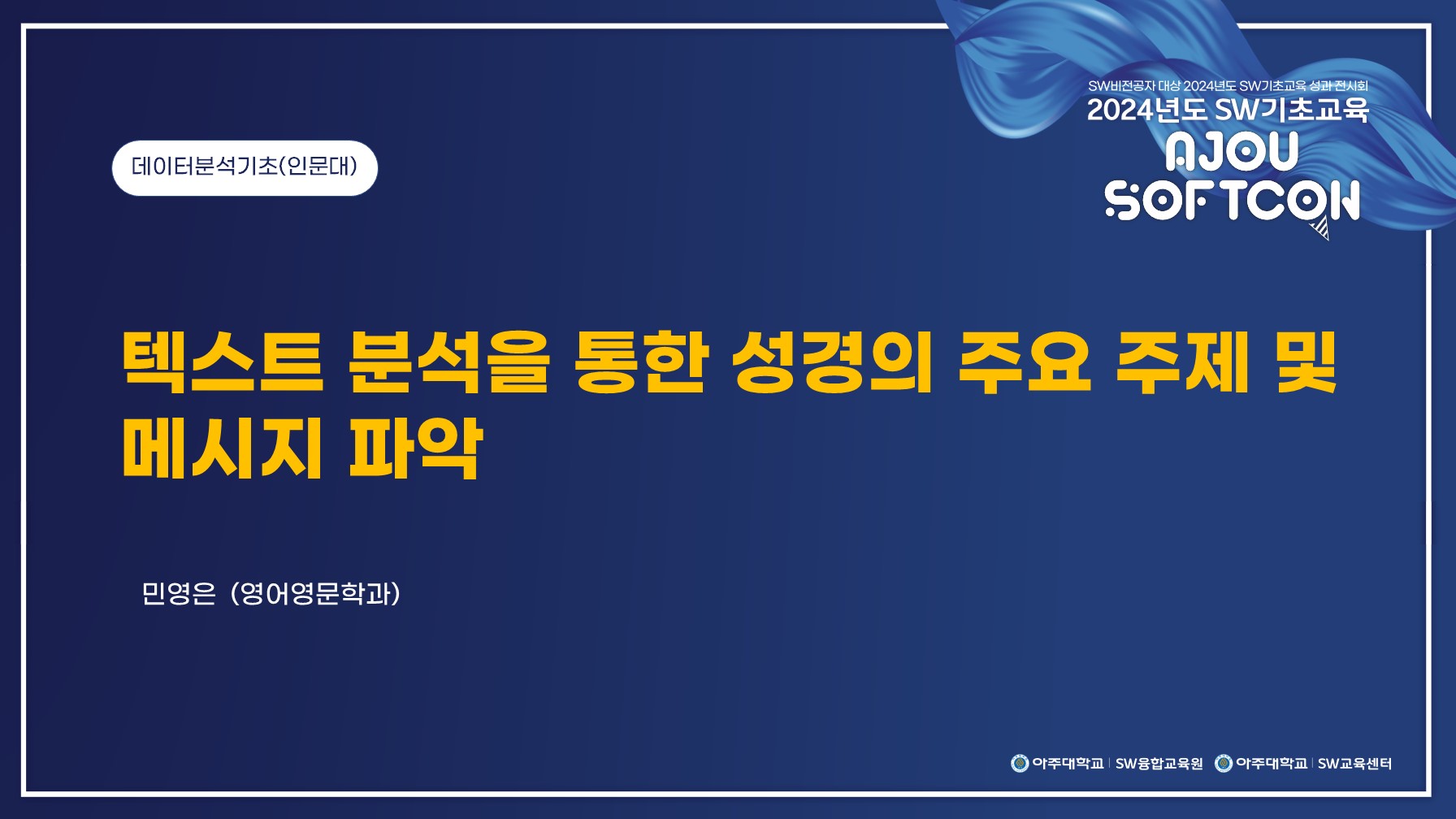 SW비전공자 대상 2024년도 SW기초교육 성과 전시회
2024년도 SW기초교육
AJOU SOFTCON

데이터분석기초(인문대)

텍스트 분석을 통한 성경의 주요 주제 및 메시지 파악

민영은 (영어영문학과)

아주대학교 | SW융합교육원 아주대학교 | SW교육센터